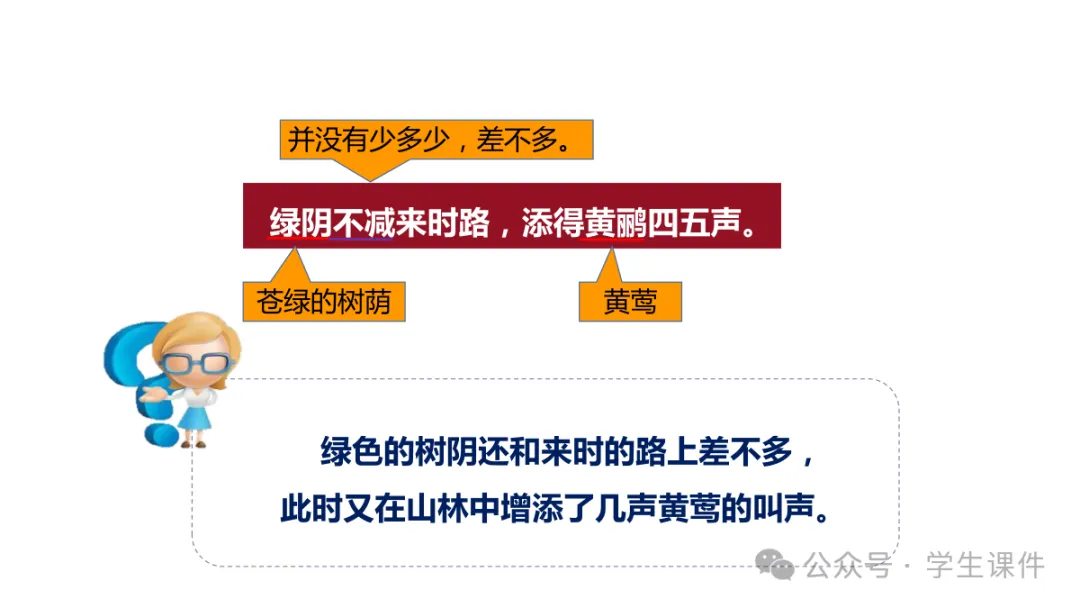 并没有少多少，差不多。

绿阴不减来时路，添得黄鹂四五声。

苍绿的树荫

黄莺

绿色的树阴还和来时的路上差不多，此时又在山林中增添了几声黄莺的叫声。

公众号 · 学生课件